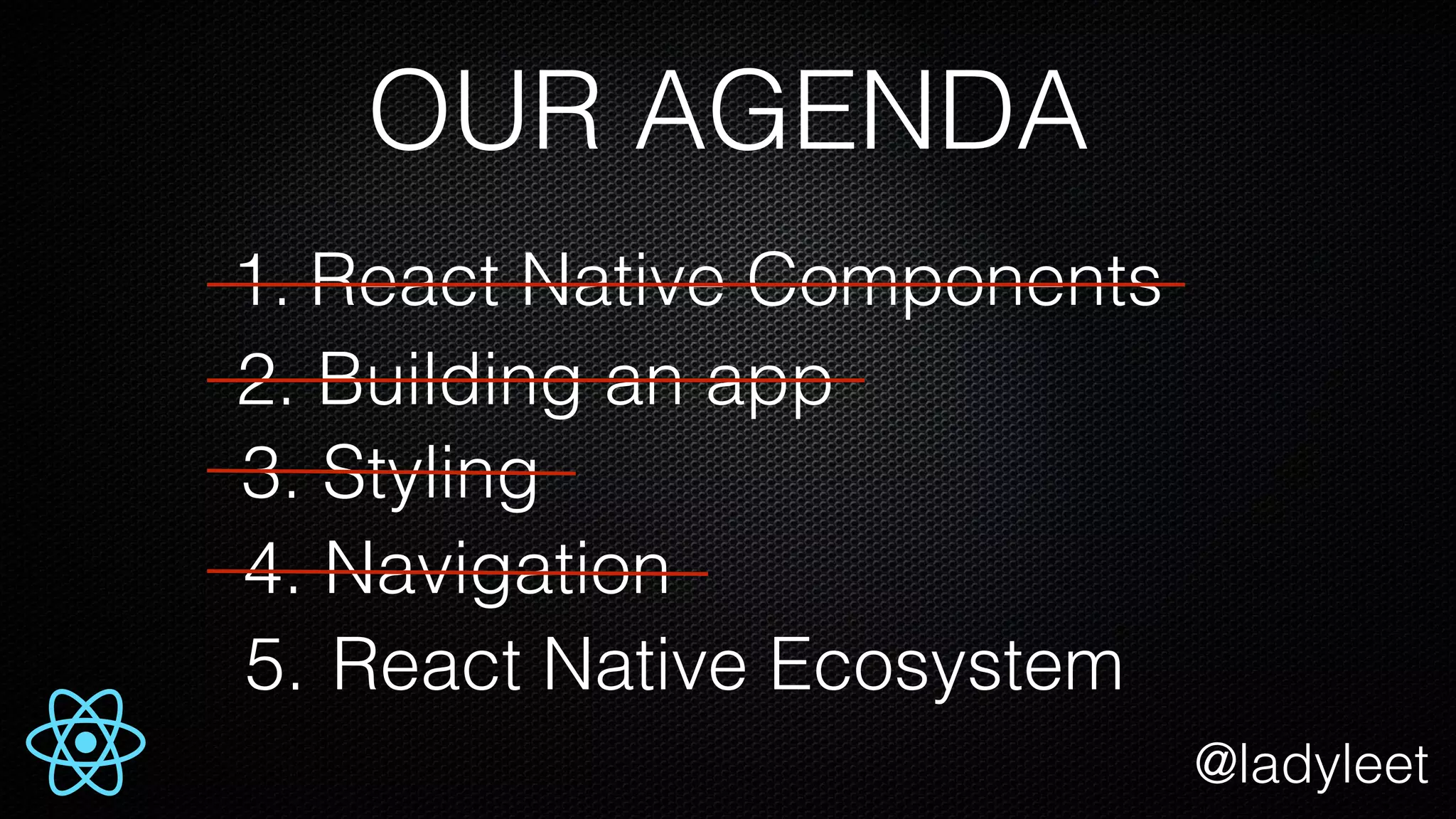 OUR AGENDA

1. React Native Components
2. Building an app
3. Styling
4. Navigation
5. React Native Ecosystem

@ladyleet